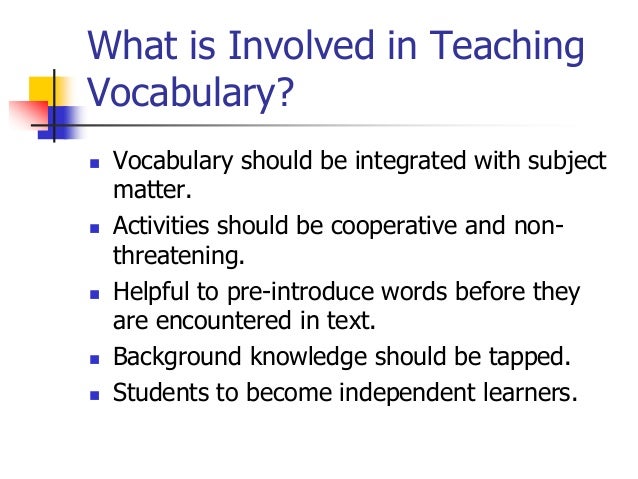 What is Involved in Teaching Vocabulary?

- Vocabulary should be integrated with subject matter.
- Activities should be cooperative and non-threatening.
- Helpful to pre-introduce words before they are encountered in text.
- Background knowledge should be tapped.
- Students to become independent learners.